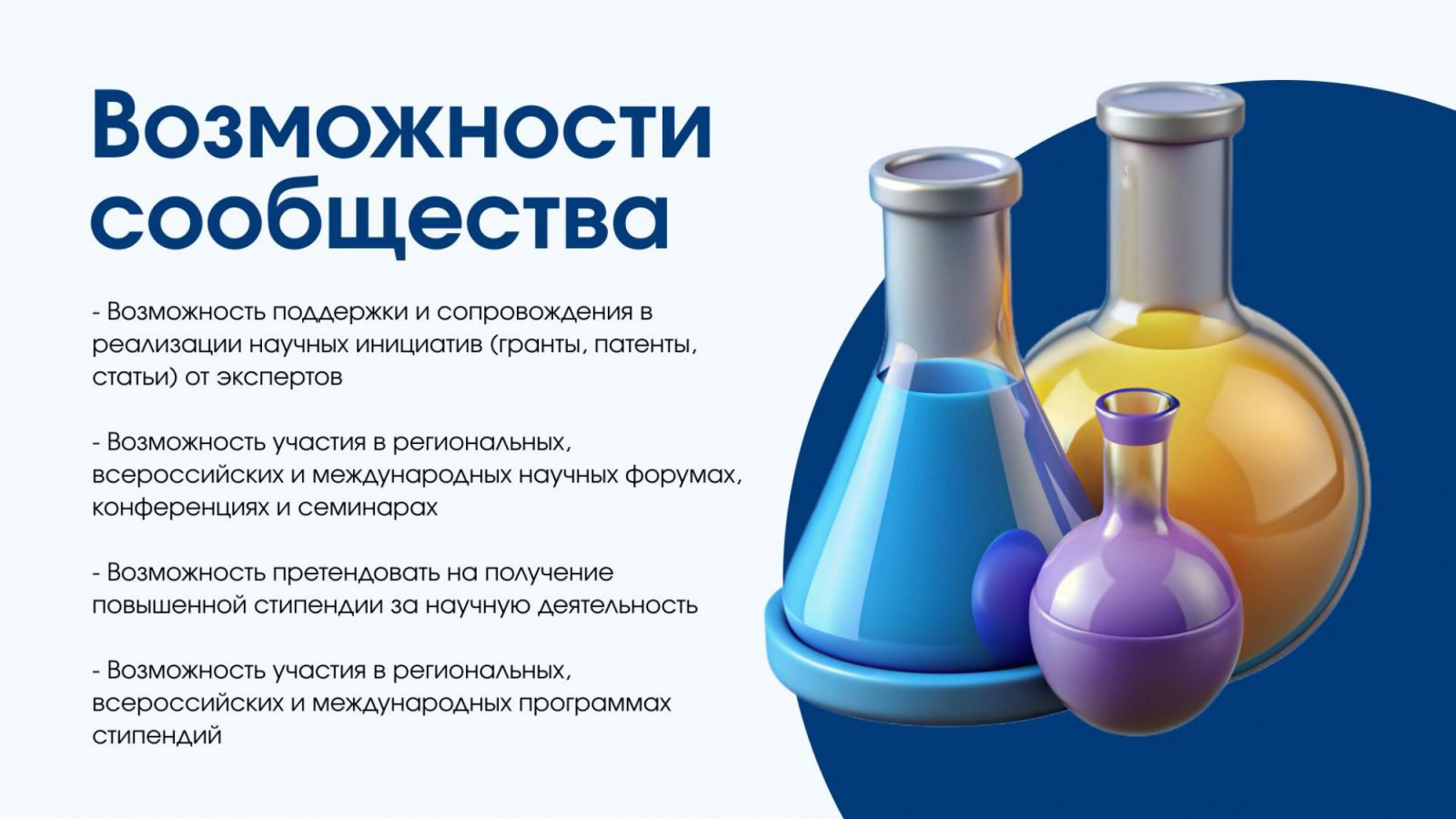 Возможности сообщества

- Возможность поддержки и сопровождения в реализации научных инициатив (гранты, патенты, статьи) от экспертов

- Возможность участия в региональных, всероссийских и международных научных форумах, конференциях и семинарах

- Возможность претендовать на получение повышенной стипендии за научную деятельность

- Возможность участия в региональных, всероссийских и международных программах стипендий